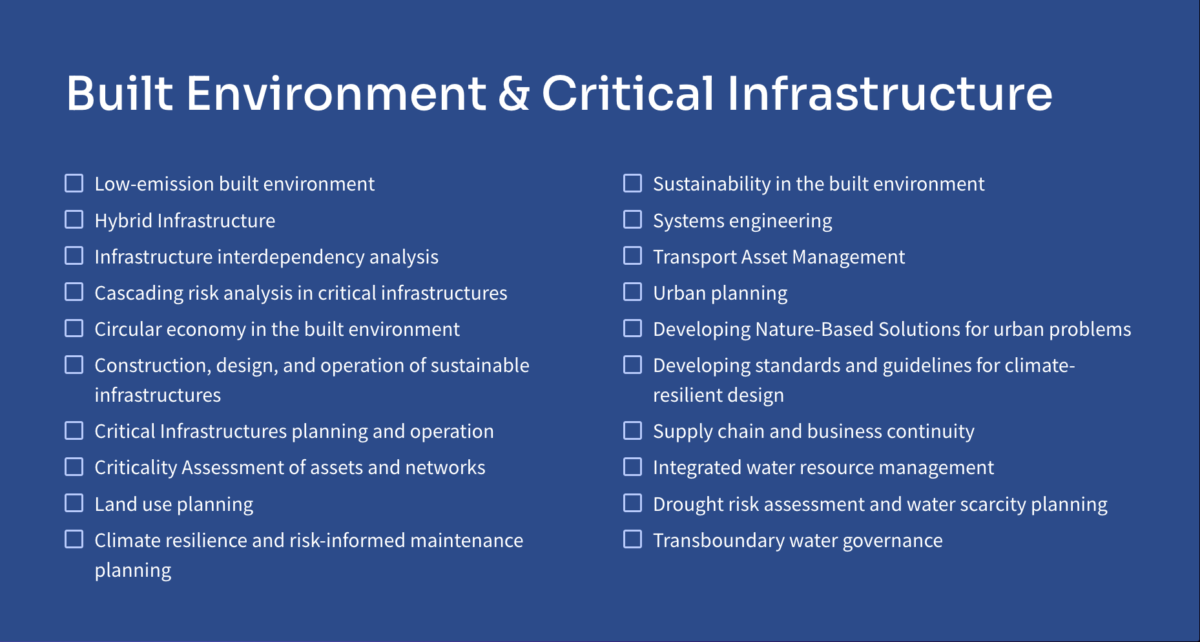 Built Environment & Critical Infrastructure

☐ Low-emission built environment
☐ Hybrid Infrastructure
☐ Infrastructure interdependency analysis
☐ Cascading risk analysis in critical infrastructures
☐ Circular economy in the built environment
☐ Construction, design, and operation of sustainable infrastructures
☐ Critical Infrastructures planning and operation
☐ Criticality Assessment of assets and networks
☐ Land use planning
☐ Climate resilience and risk-informed maintenance planning

☐ Sustainability in the built environment
☐ Systems engineering
☐ Transport Asset Management
☐ Urban planning
☐ Developing Nature-Based Solutions for urban problems
☐ Developing standards and guidelines for climate-resilient design
☐ Supply chain and business continuity
☐ Integrated water resource management
☐ Drought risk assessment and water scarcity planning
☐ Transboundary water governance